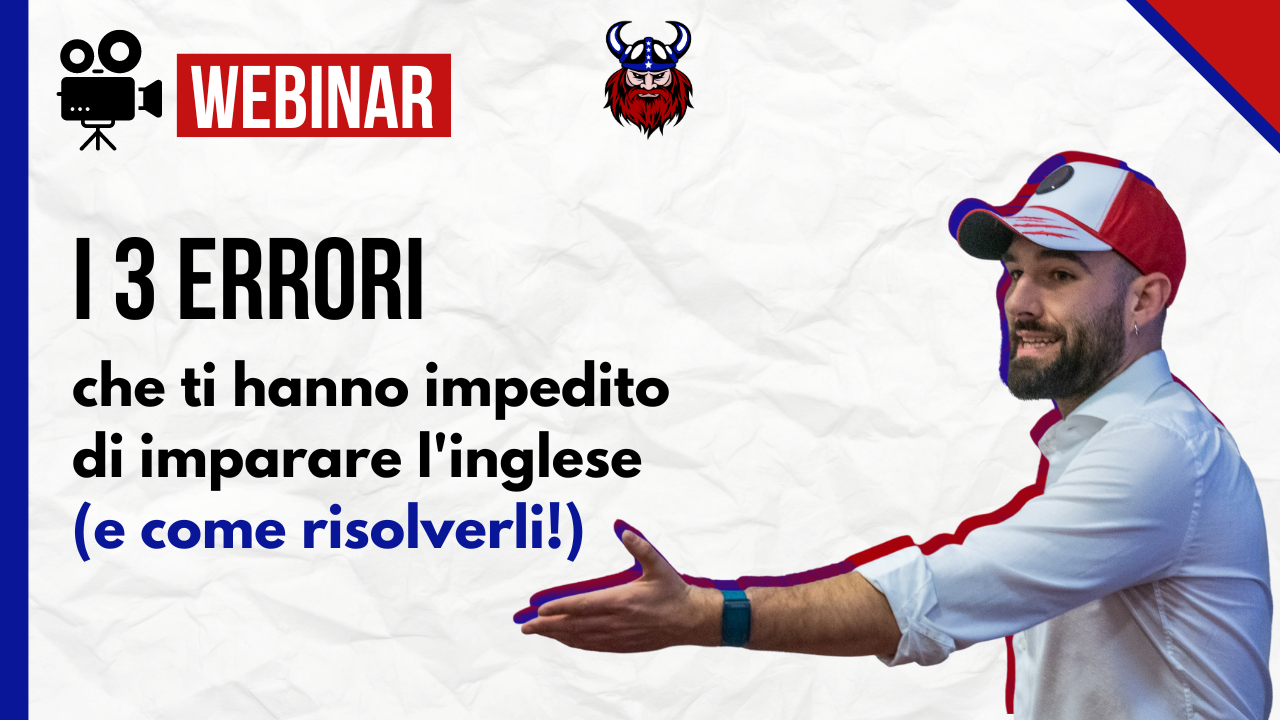 WEBINAR

I 3 ERRORI

che ti hanno impedito di imparare l'inglese (e come risolverli!)